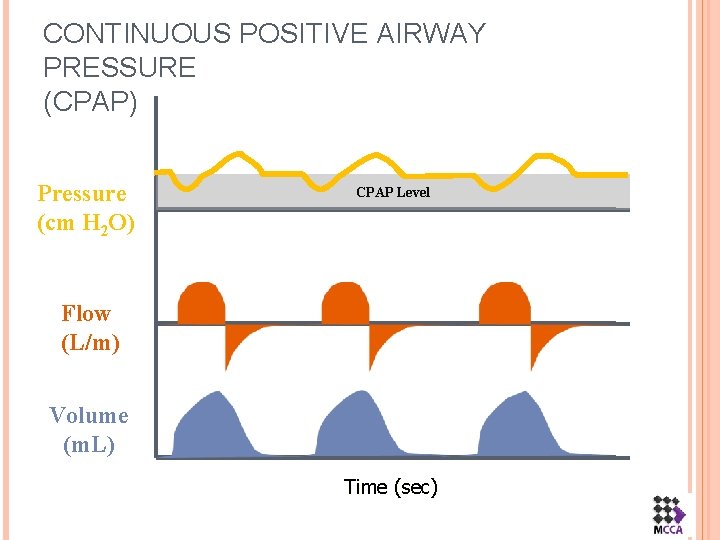 CONTINUOUS POSITIVE AIRWAY PRESSURE (CPAP)

Pressure (cm $H_2O$)

CPAP Level

Flow (L/m)

Volume (mL)

Time (sec)

MCCA